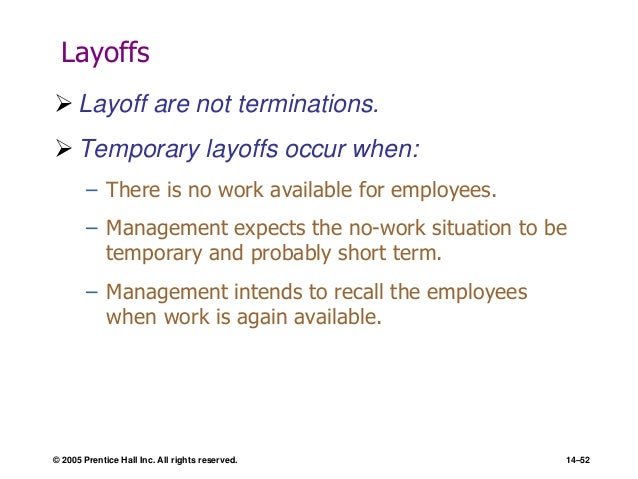 Layoffs

➢ Layoff are not terminations.

➢ Temporary layoffs occur when:

– There is no work available for employees.

– Management expects the no-work situation to be temporary and probably short term.

– Management intends to recall the employees when work is again available.

© 2005 Prentice Hall Inc. All rights reserved.

14–52